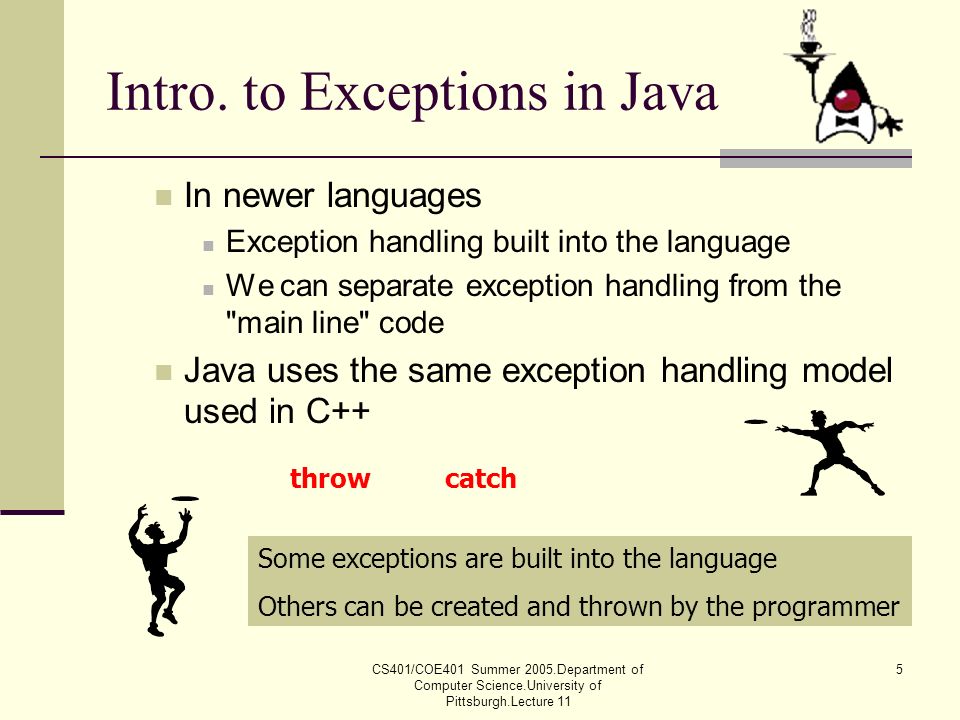 Intro. to Exceptions in Java

In newer languages

Exception handling built into the language

We can separate exception handling from the "main line" code

Java uses the same exception handling model used in C++

throw catch

Some exceptions are built into the language

Others can be created and thrown by the programmer

CS401/COE401 Summer 2005.Department of Computer Science.University of Pittsburgh.Lecture 11

5